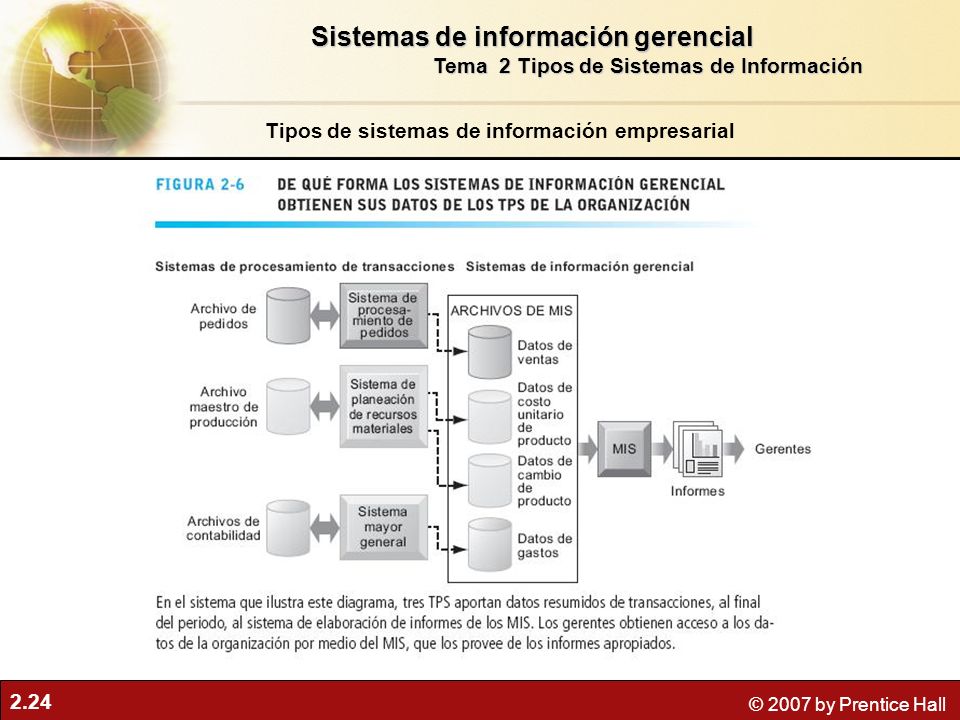 Sistemas de información gerencial
Tema 2 Tipos de Sistemas de Información

Tipos de sistemas de información empresarial

FIGURA 2-6 DE QUÉ FORMA LOS SISTEMAS DE INFORMACIÓN GERENCIAL OBTIENEN SUS DATOS DE LOS TPS DE LA ORGANIZACIÓN

Sistemas de procesamiento de transacciones Sistemas de información gerencial

Archivo de pedidos
Sistema de procesamiento de pedidos

Archivo maestro de producción
Sistema de planeación de recursos materiales

Archivos de contabilidad
Sistema mayor general

ARCHIVOS DE MIS
Datos de ventas
Datos de costo unitario de producto
Datos de cambio de producto
Datos de gastos

MIS
Informes
Gerentes

En el sistema que ilustra este diagrama, tres TPS aportan datos resumidos de transacciones, al final del periodo, al sistema de elaboración de informes de los MIS. Los gerentes obtienen acceso a los datos de la organización por medio del MIS, que los provee de los informes apropiados.

2.24
© 2007 by Prentice Hall